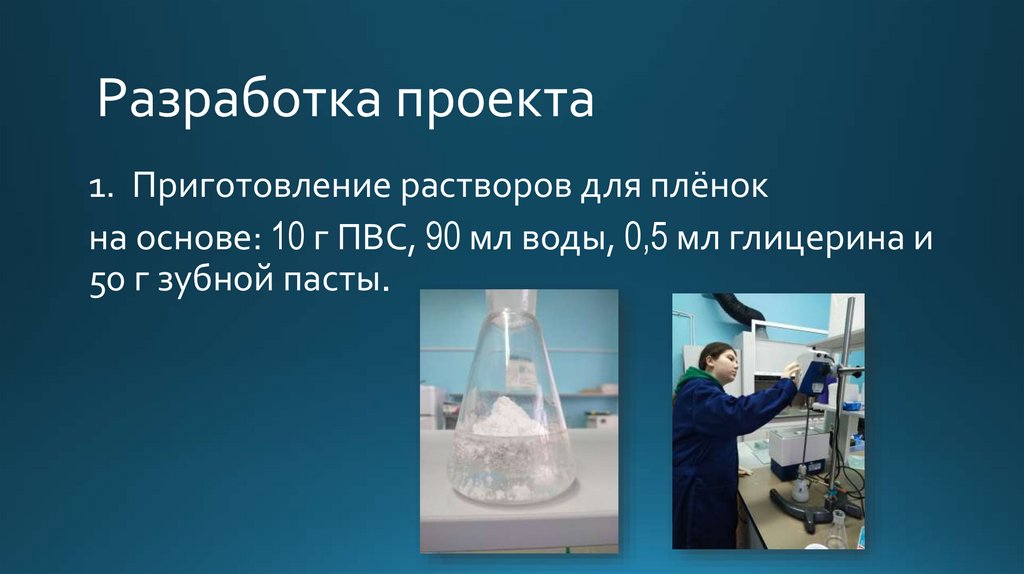 Разработка проекта

1. Приготовление растворов для плёнок

на основе: 10 г ПВС, 90 мл воды, 0,5 мл глицерина и 50 г зубной пасты.